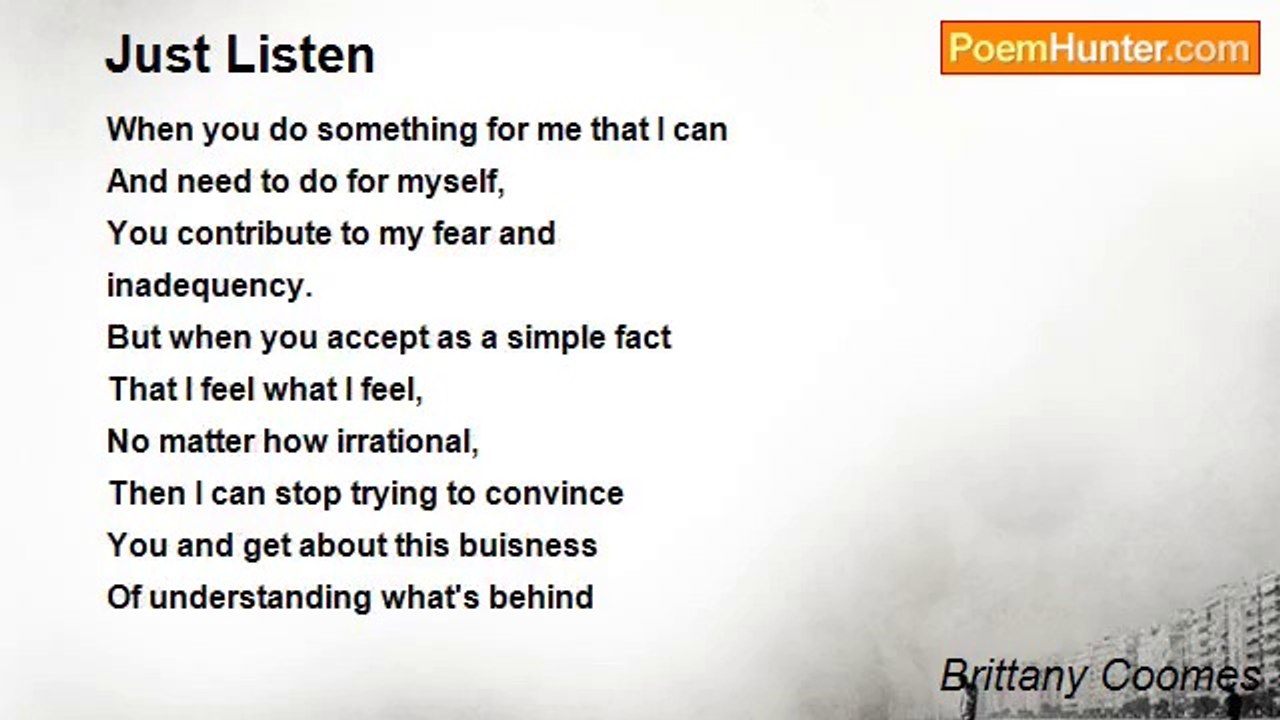 Just Listen

PoemHunter.com

When you do something for me that I can
And need to do for myself,
You contribute to my fear and
inadequency.
But when you accept as a simple fact
That I feel what I feel,
No matter how irrational,
Then I can stop trying to convince
You and get about this buisness
Of understanding what's behind

Brittany Coomes